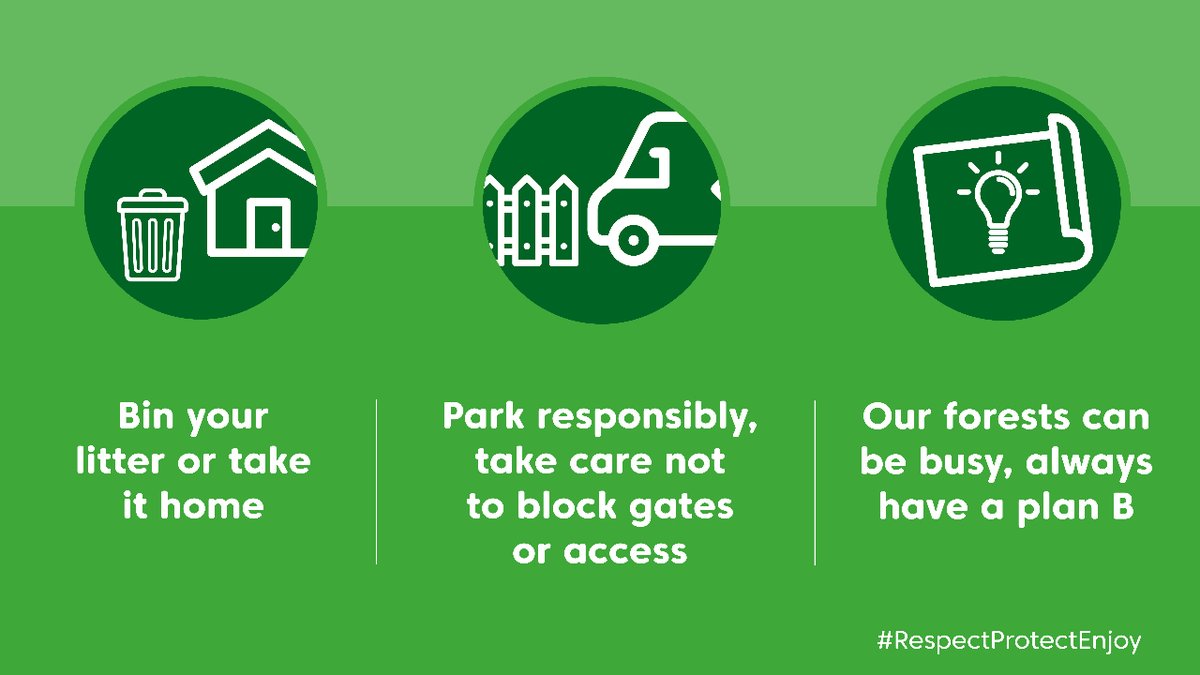 Bin your litter or take it home

Park responsibly, take care not to block gates or access

Our forests can be busy, always have a plan B

#RespectProtectEnjoy